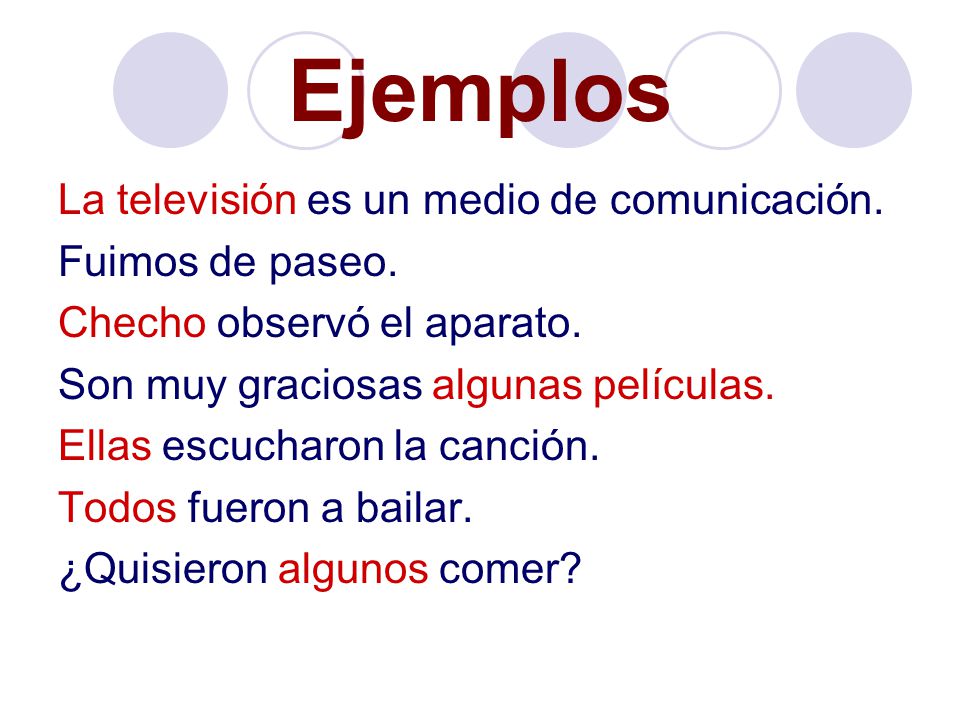 Ejemplos

La televisión es un medio de comunicación.
Fuimos de paseo.
Checho observó el aparato.
Son muy graciosas algunas películas.
Ellas escucharon la canción.
Todos fueron a bailar.
¿Quisieron algunos comer?